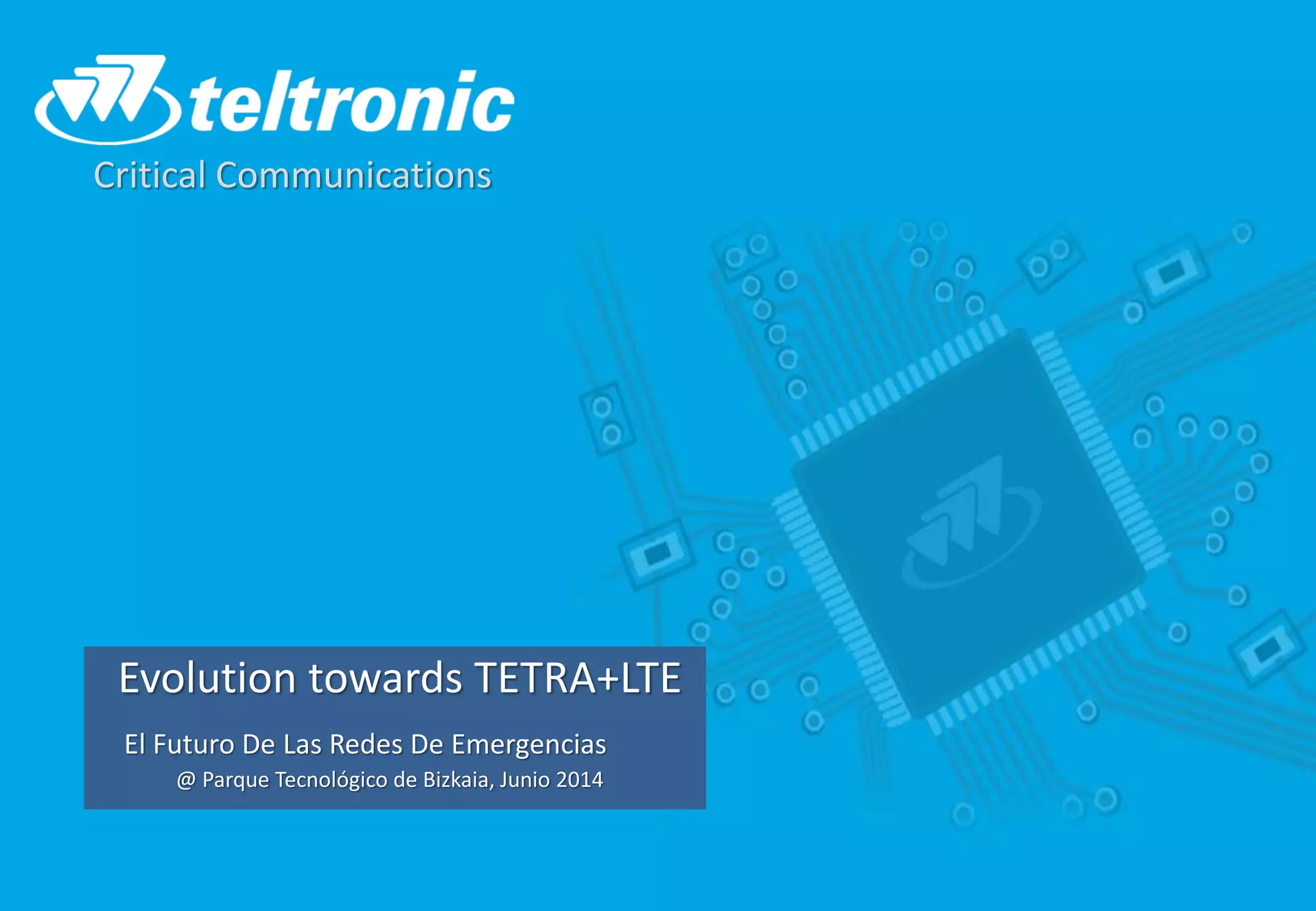 teltronic
Critical Communications

Evolution towards TETRA+LTE

El Futuro De Las Redes De Emergencias
@ Parque Tecnológico de Bizkaia, Junio 2014